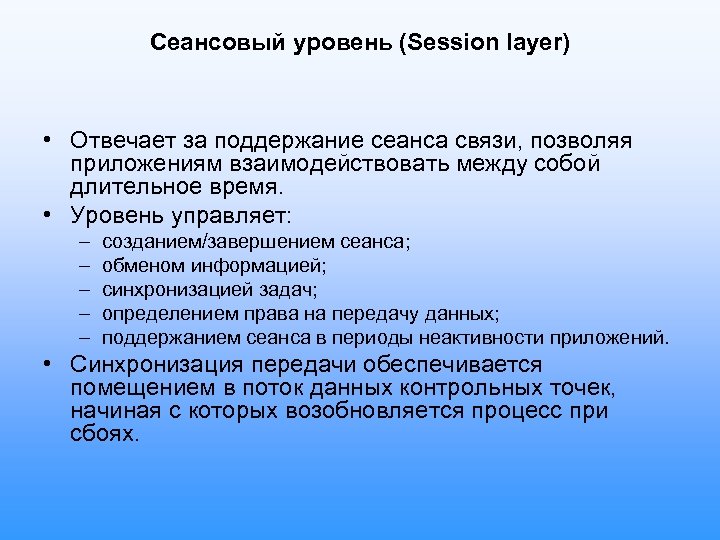 Сеансовый уровень (Session layer)

• Отвечает за поддержание сеанса связи, позволяя приложениям взаимодействовать между собой длительное время.
• Уровень управляет:
– созданием/завершением сеанса;
– обменом информацией;
– синхронизацией задач;
– определением права на передачу данных;
– поддержанием сеанса в периоды неактивности приложений.
• Синхронизация передачи обеспечивается помещением в поток данных контрольных точек, начиная с которых возобновляется процесс при сбоях.